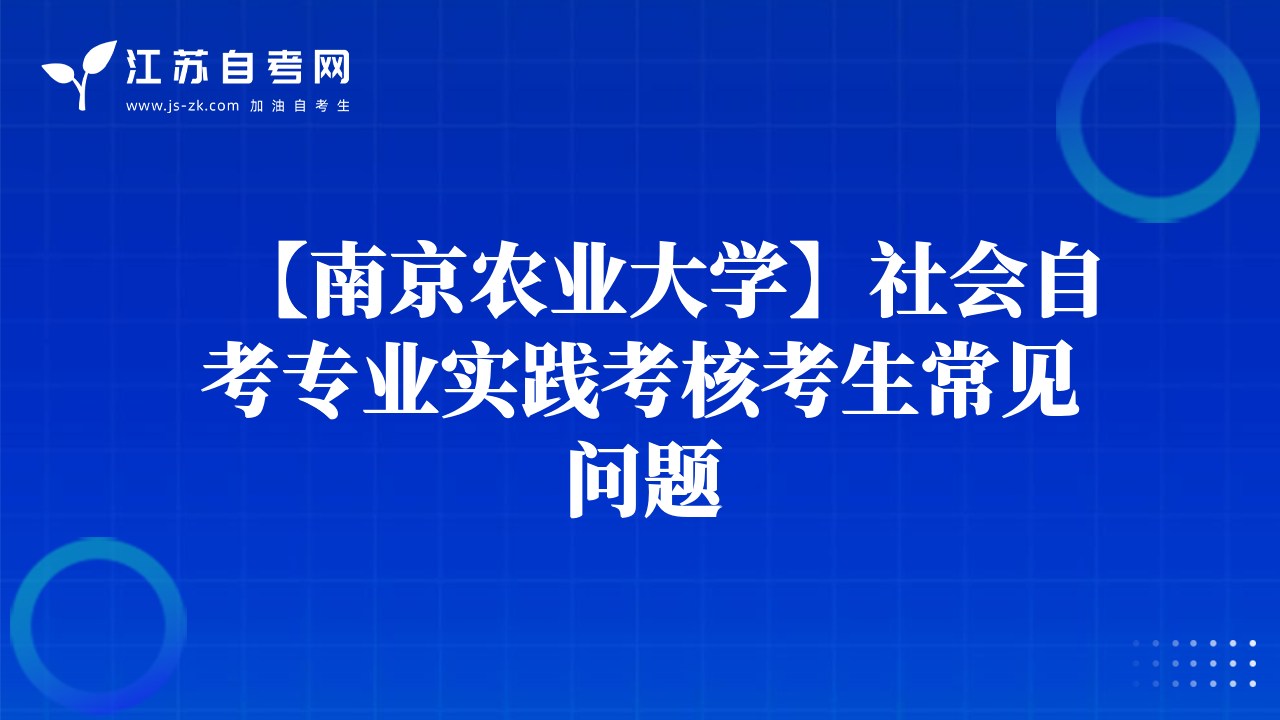 江苏自考网
www.js-zk.com 加油自考生

【南京农业大学】社会自考专业实践考核考生常见问题